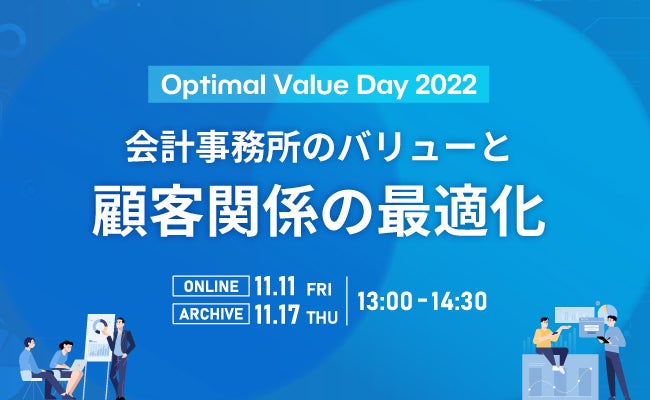 Optimal Value Day 2022

会計事務所のバリューと

顧客関係の最適化

ONLINE 11.11 FRI
ARCHIVE 11.17 THU

13:00 - 14:30